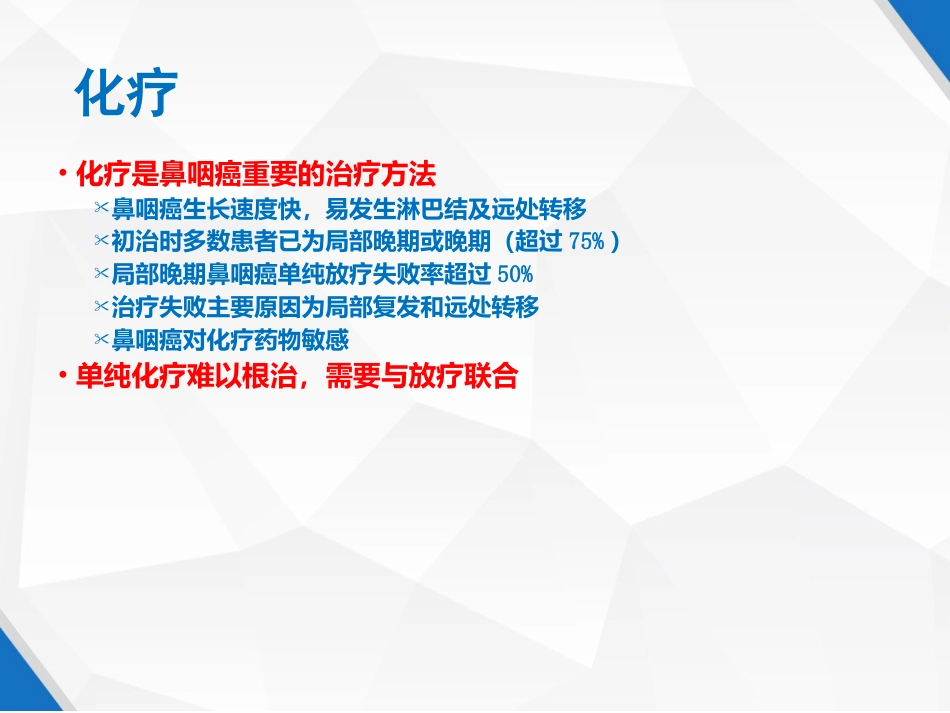 化疗

• 化疗是鼻咽癌重要的治疗方法
  ✂ 鼻咽癌生长速度快，易发生淋巴结及远处转移
  ✂ 初治时多数患者已为局部晚期或晚期（超过 75%）
  ✂ 局部晚期鼻咽癌单纯放疗失败率超过 50%
  ✂ 治疗失败主要原因为局部复发和远处转移
  ✂ 鼻咽癌对化疗药物敏感
• 单纯化疗难以根治，需要与放疗联合